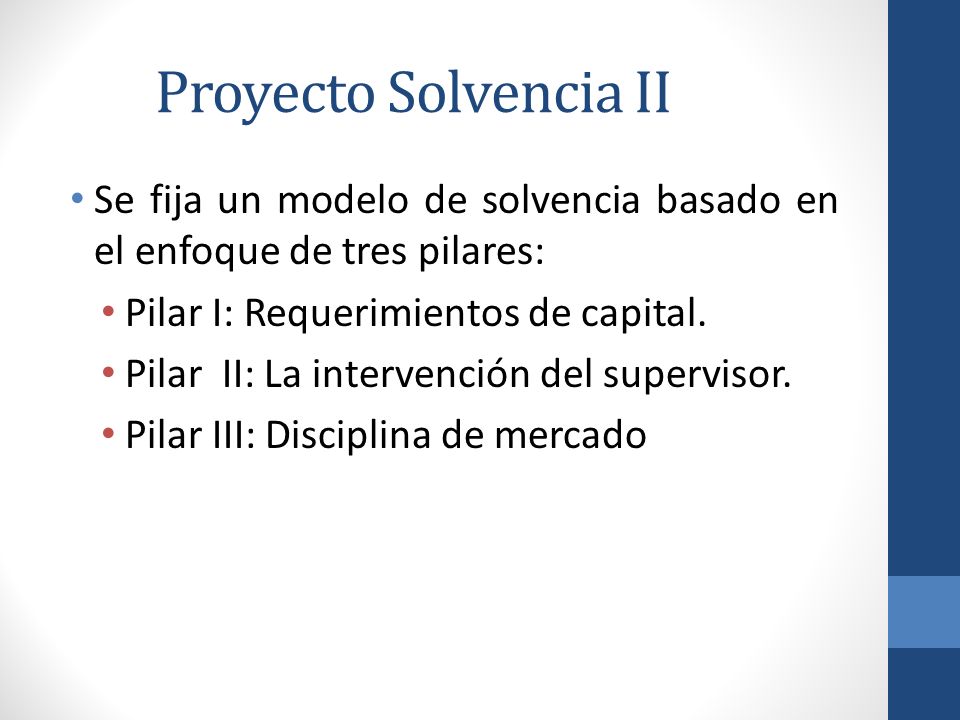 Proyecto Solvencia II

• Se fija un modelo de solvencia basado en el enfoque de tres pilares:

• Pilar I: Requerimientos de capital.
• Pilar  II: La intervención del supervisor.
• Pilar III: Disciplina de mercado